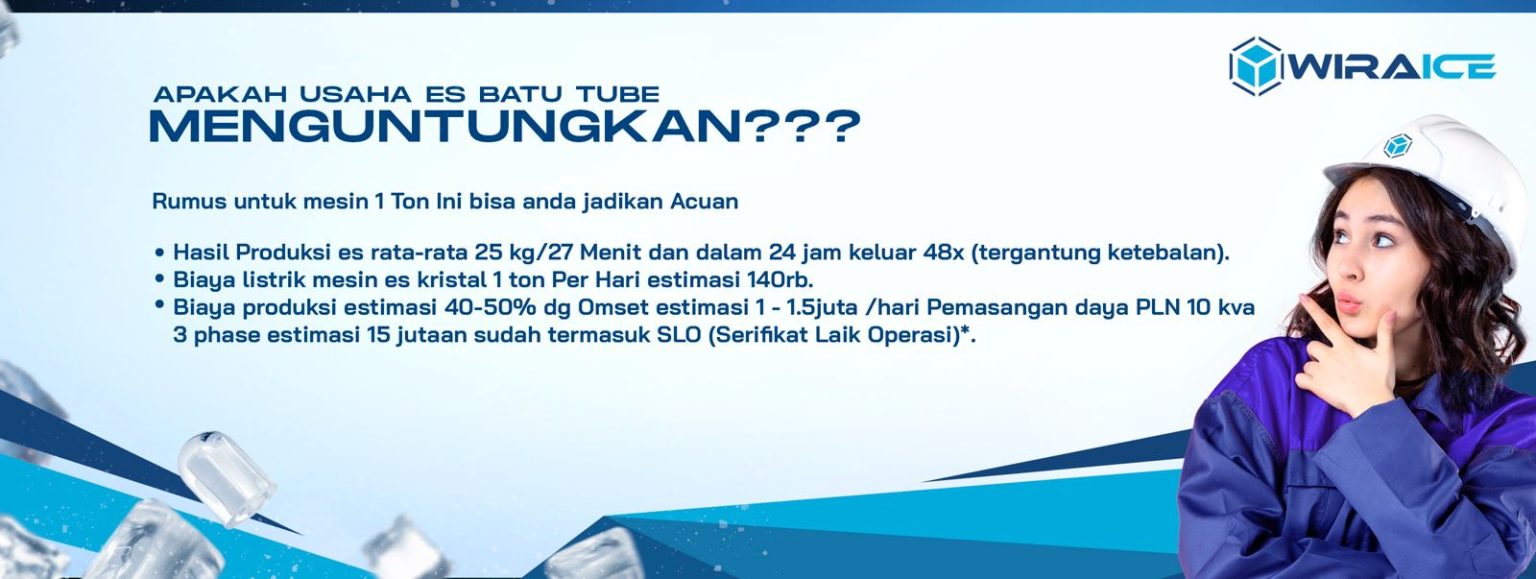 WIRAICE

APAKAH USAHA ES BATU TUBE
MENGUNTUNGKAN???

Rumus untuk mesin 1 Ton Ini bisa anda jadikan Acuan

• Hasil Produksi es rata-rata 25 kg/27 Menit dan dalam 24 jam keluar 48x (tergantung ketebalan).
• Biaya listrik mesin es kristal 1 ton Per Hari estimasi 140rb.
• Biaya produksi estimasi 40-50% dg Omset estimasi 1 - 1.5juta /hari Pemasangan daya PLN 10 kva 3 phase estimasi 15 jutaan sudah termasuk SLO (Serifikat Laik Operasi)*.